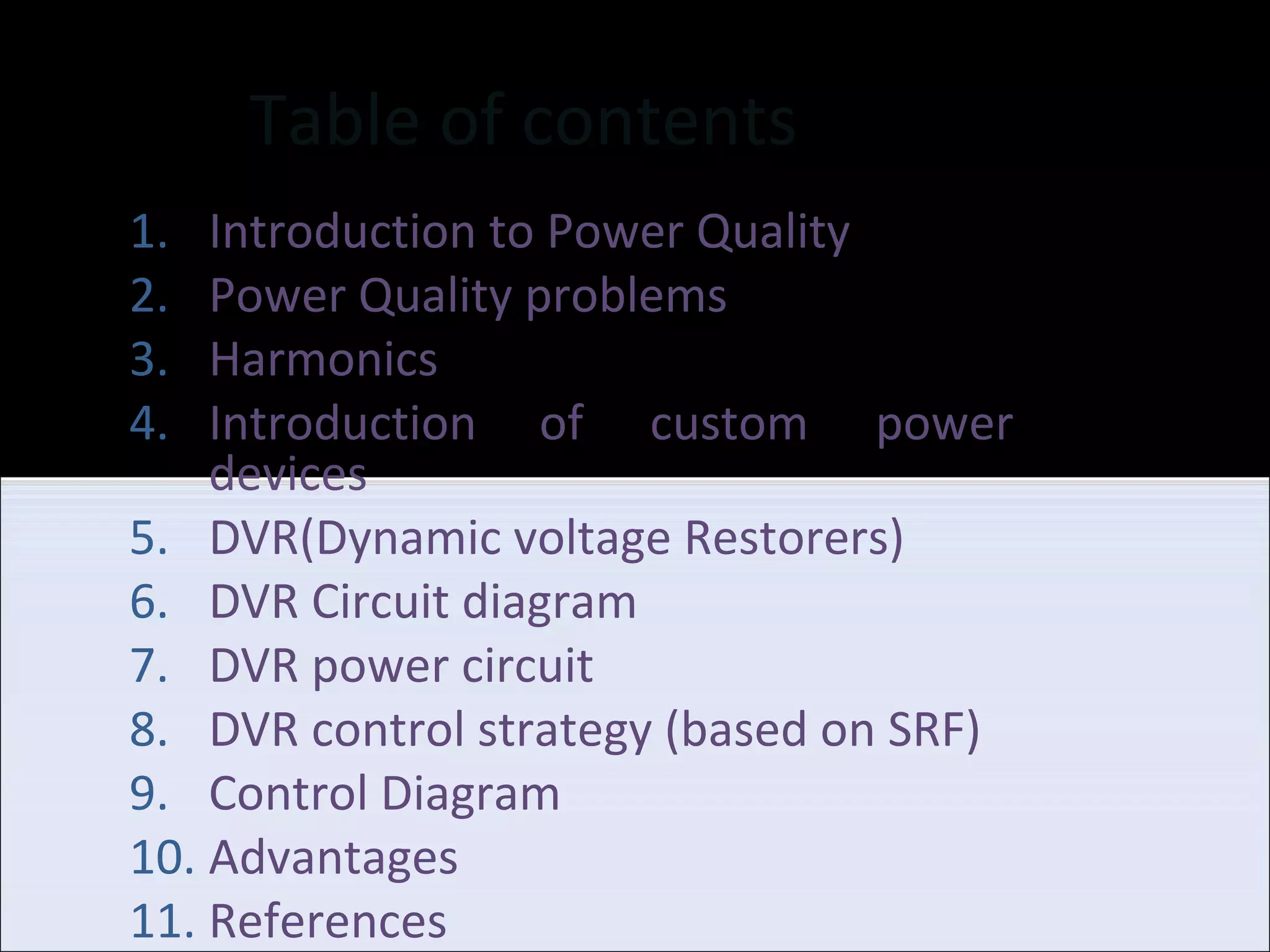 Table of contents

1. Introduction to Power Quality
2. Power Quality problems
3. Harmonics
4. Introduction of custom power devices
5. DVR(Dynamic voltage Restorers)
6. DVR Circuit diagram
7. DVR power circuit
8. DVR control strategy (based on SRF)
9. Control Diagram
10. Advantages
11. References